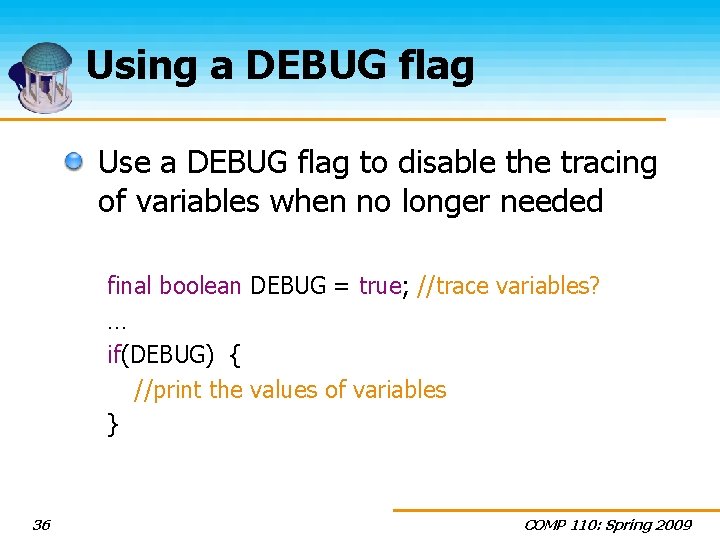 Using a DEBUG flag

Use a DEBUG flag to disable the tracing of variables when no longer needed

final boolean DEBUG = true; //trace variables?
…
if(DEBUG) {
  //print the values of variables
}

36

COMP 110: Spring 2009